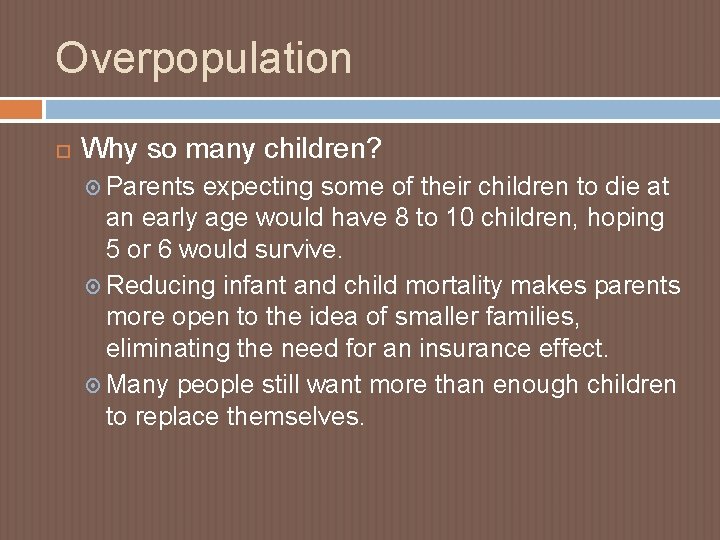 Overpopulation

Why so many children?

Parents expecting some of their children to die at an early age would have 8 to 10 children, hoping 5 or 6 would survive.

Reducing infant and child mortality makes parents more open to the idea of smaller families, eliminating the need for an insurance effect.

Many people still want more than enough children to replace themselves.